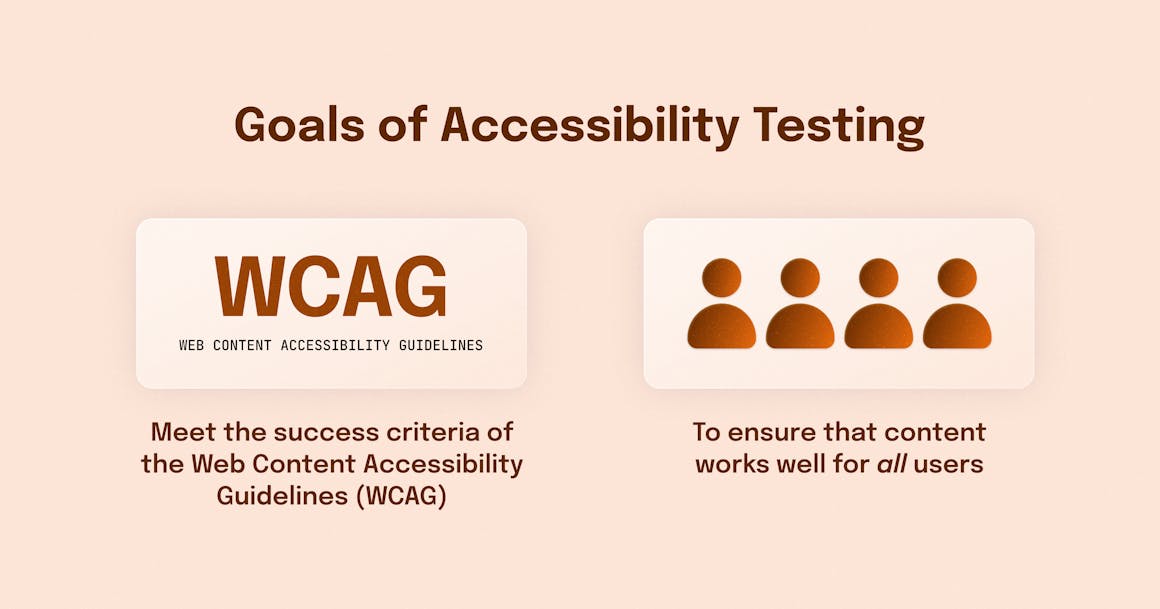 Goals of Accessibility Testing

WCAG
WEB CONTENT ACCESSIBILITY GUIDELINES

Meet the success criteria of the Web Content Accessibility Guidelines (WCAG)

To ensure that content works well for all users